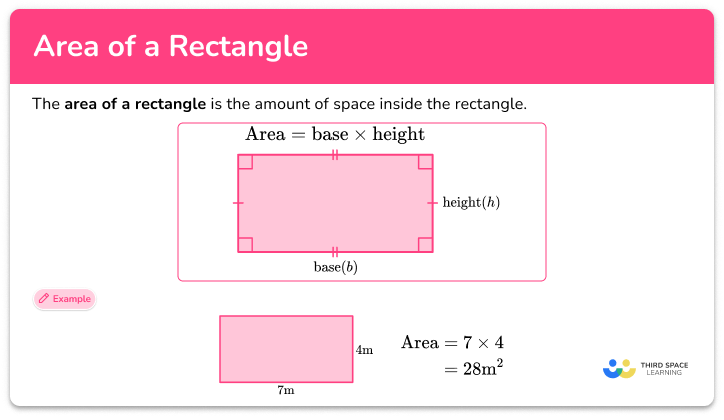 Area of a Rectangle

The **area of a rectangle** is the amount of space inside the rectangle.

$\text{Area} = \text{base} \times \text{height}$

$\text{height}(h)$

$\text{base}(b)$

Example

4m

7m

$\text{Area} = 7 \times 4$
$= 28\text{m}^2$

THIRD SPACE LEARNING